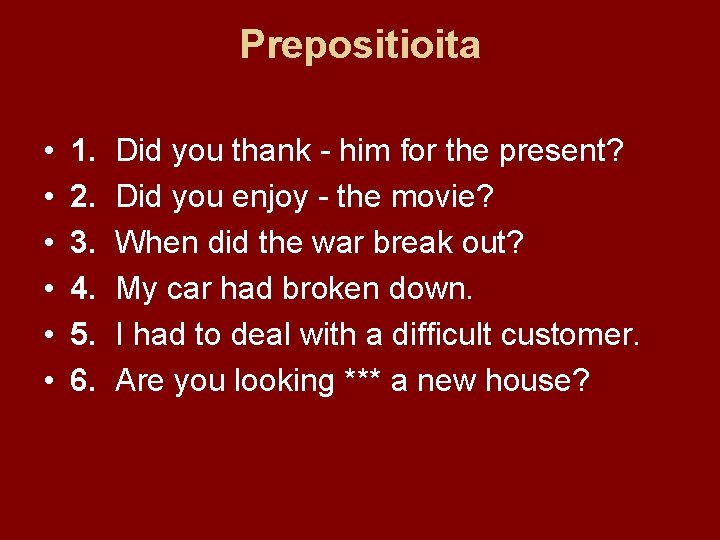 Prepositioita

• 1. Did you thank - him for the present?
• 2. Did you enjoy - the movie?
• 3. When did the war break out?
• 4. My car had broken down.
• 5. I had to deal with a difficult customer.
• 6. Are you looking *** a new house?